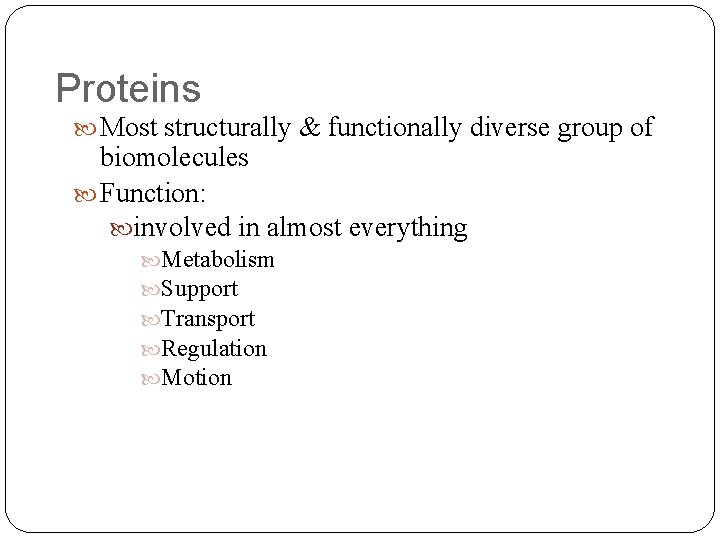 Proteins

Most structurally & functionally diverse group of biomolecules

Function:

involved in almost everything

Metabolism

Support

Transport

Regulation

Motion